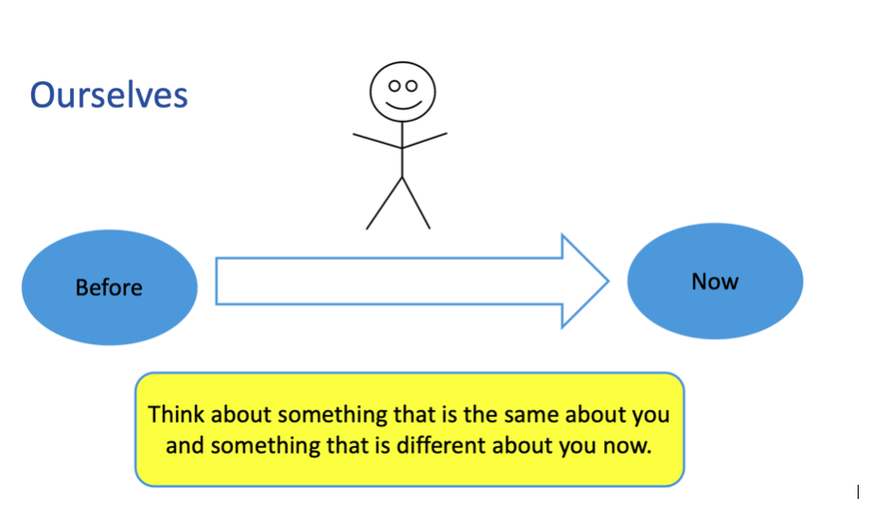 Ourselves

Before

Now

Think about something that is the same about you and something that is different about you now.